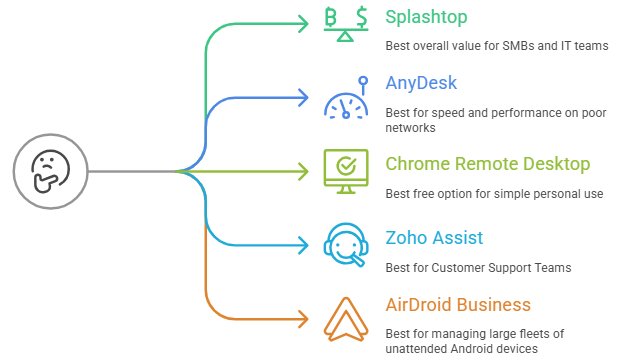 Splashtop

Best overall value for SMBs and IT teams

AnyDesk

Best for speed and performance on poor networks

Chrome Remote Desktop

Best free option for simple personal use

Zoho Assist

Best for Customer Support Teams

AirDroid Business

Best for managing large fleets of unattended Android devices